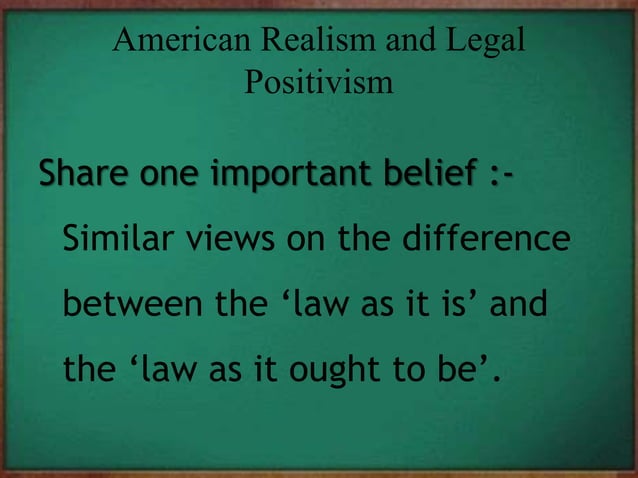 American Realism and Legal Positivism

Share one important belief :-

Similar views on the difference between the ‘law as it is’ and the ‘law as it ought to be’.